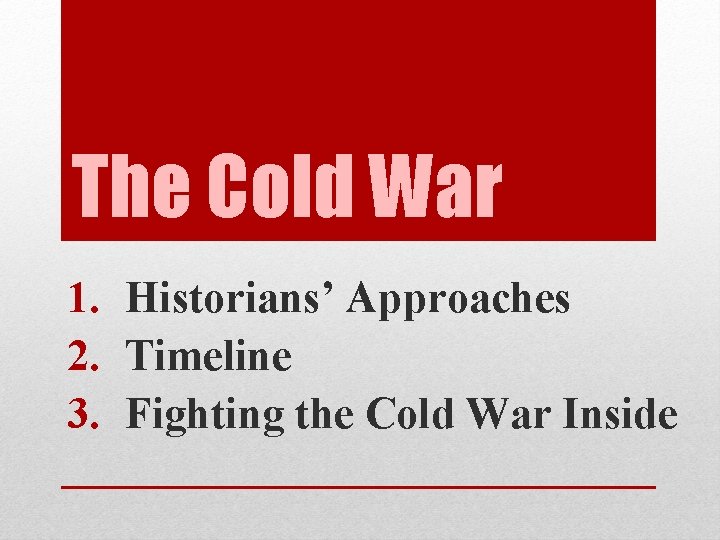 The Cold War

1. Historians’ Approaches
2. Timeline
3. Fighting the Cold War Inside